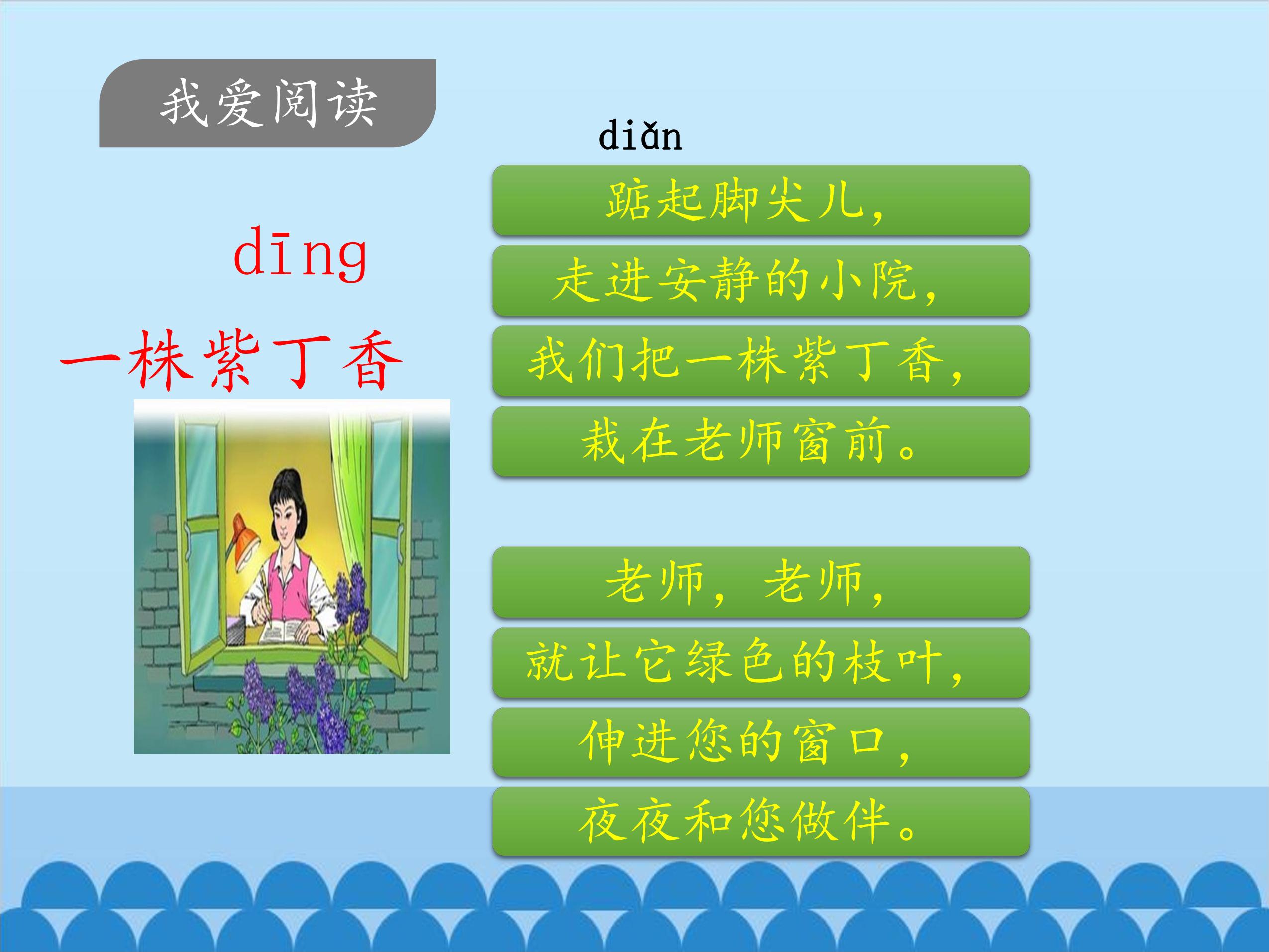 我爱阅读

dīng
一株紫丁香

diǎn
踮起脚尖儿，
走进安静的小院，
我们把一株紫丁香，
栽在老师窗前。

老师，老师，
就让它绿色的枝叶，
伸进您的窗口，
夜夜和您做伴。